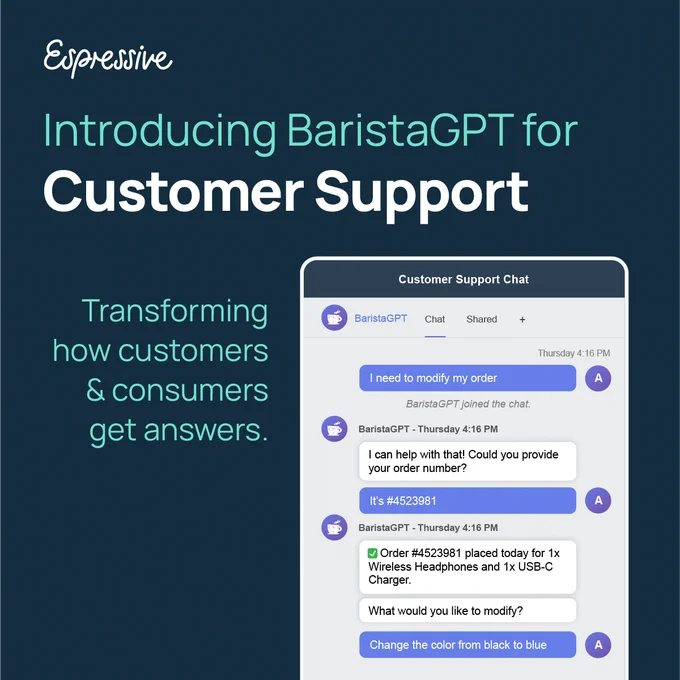 Espressive

Introducing BaristaGPT for Customer Support

Transforming how customers & consumers get answers.

Customer Support Chat

BaristaGPT Chat Shared +

Thursday 4:16 PM

I need to modify my order A

BaristaGPT joined the chat.

BaristaGPT - Thursday 4:16 PM

I can help with that! Could you provide your order number?

It's #4523981 A

BaristaGPT - Thursday 4:16 PM

✅ Order #4523981 placed today for 1x Wireless Headphones and 1x USB-C Charger.

What would you like to modify?

Change the color from black to blue A